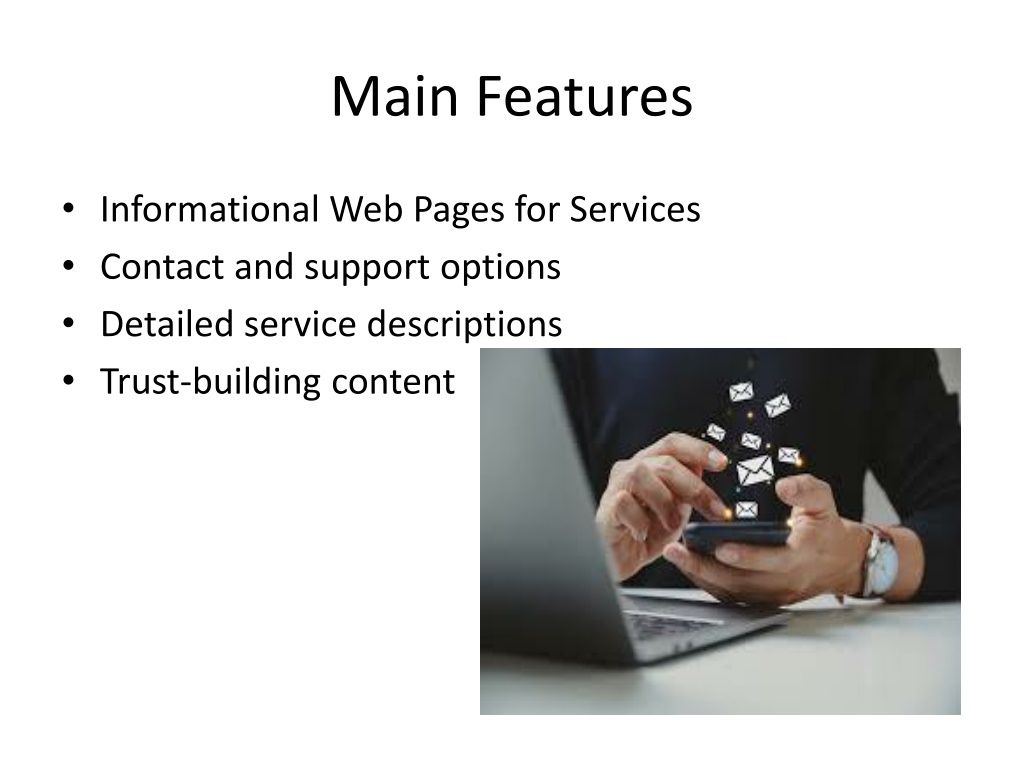 Main Features

• Informational Web Pages for Services
• Contact and support options
• Detailed service descriptions
• Trust-building content